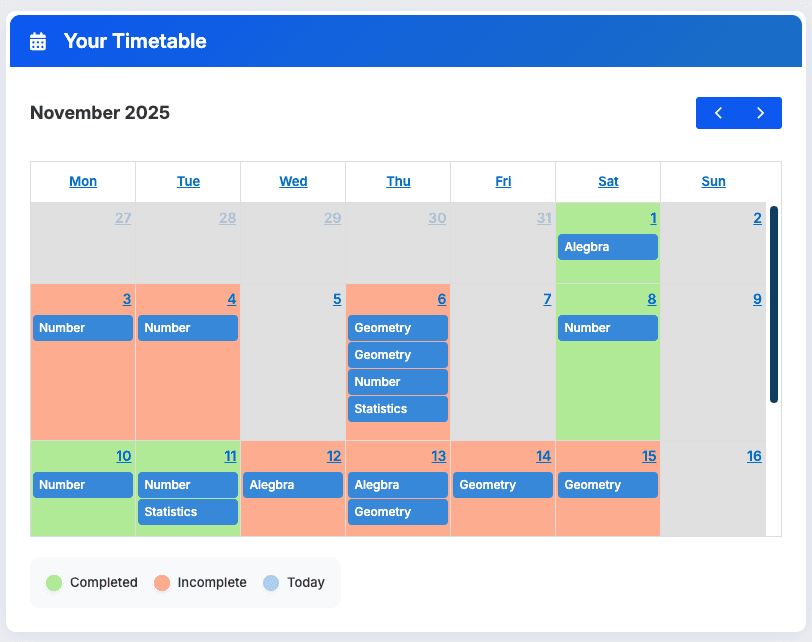 Your Timetable

November 2025

| Mon | Tue | Wed | Thu | Fri | Sat | Sun |
|---|---|---|---|---|---|---|
| 27 | 28 | 29 | 30 | 31 | 1 Alegbra | 2 |
| 3 Number | 4 Number | 5 | 6 Geometry Geometry Number Statistics | 7 | 8 Number | 9 |
| 10 Number | 11 Number Statistics | 12 Alegbra | 13 Alegbra Geometry | 14 Geometry | 15 Geometry | 16 |

Completed Incomplete Today